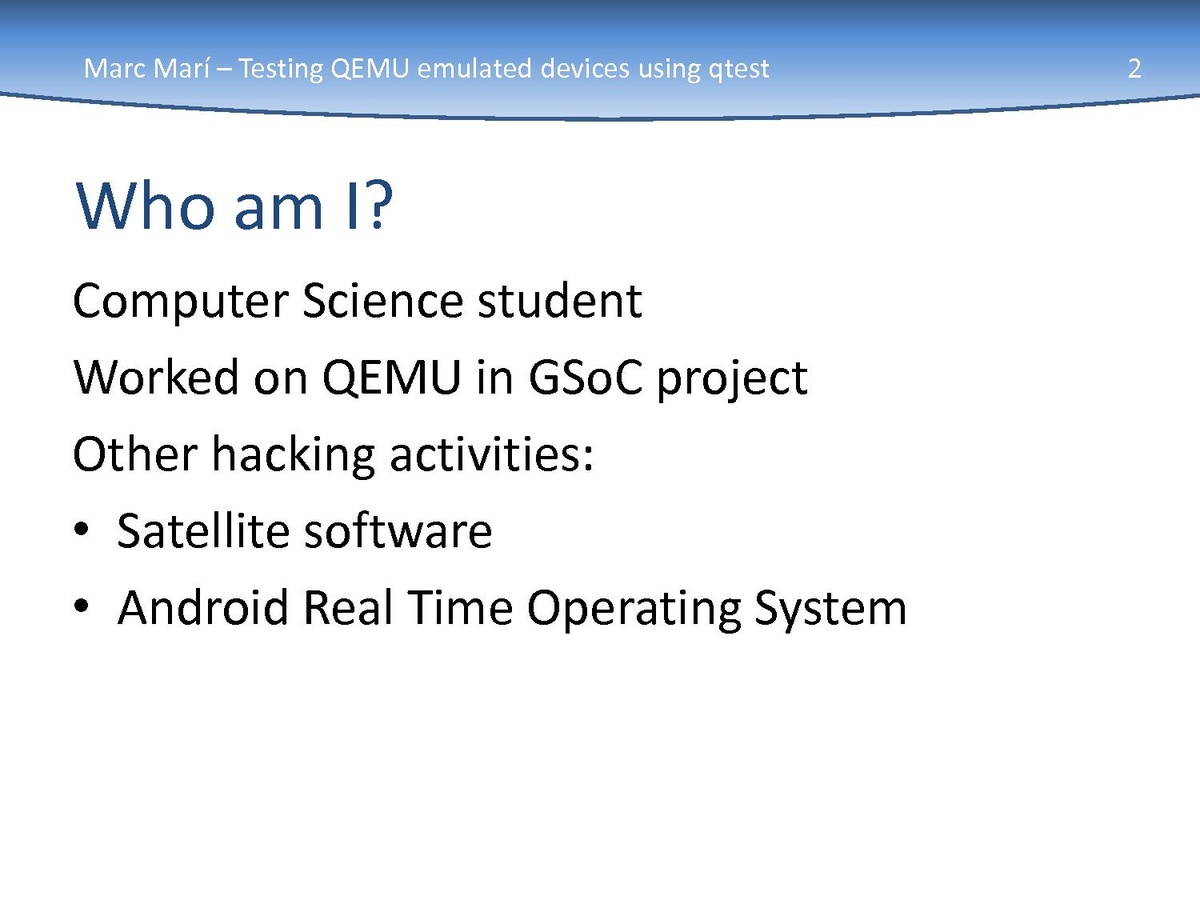 Marc Marí – Testing QEMU emulated devices using qtest 2

Who am I?

Computer Science student

Worked on QEMU in GSoC project

Other hacking activities:

• Satellite software
• Android Real Time Operating System